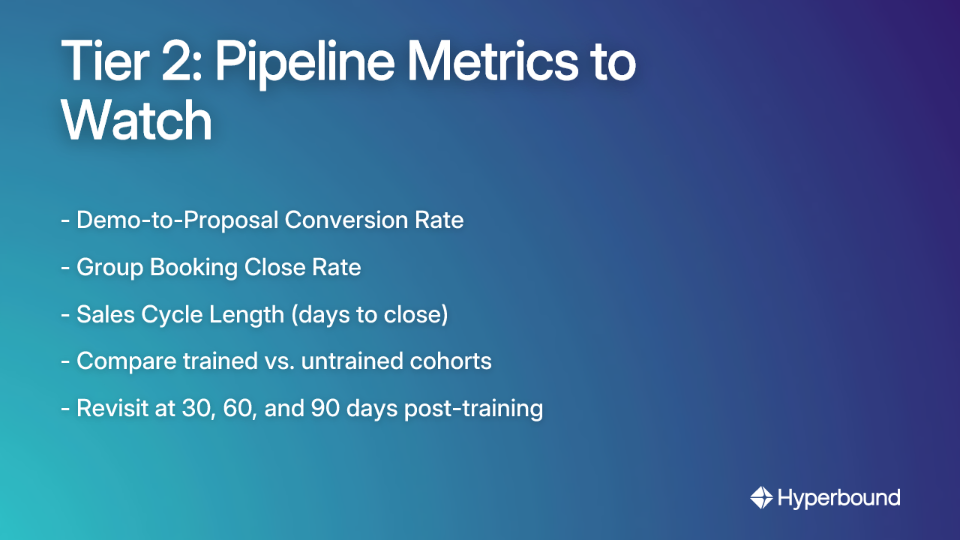 Tier 2: Pipeline Metrics to Watch

- Demo-to-Proposal Conversion Rate

- Group Booking Close Rate

- Sales Cycle Length (days to close)

- Compare trained vs. untrained cohorts

- Revisit at 30, 60, and 90 days post-training

Hyperbound